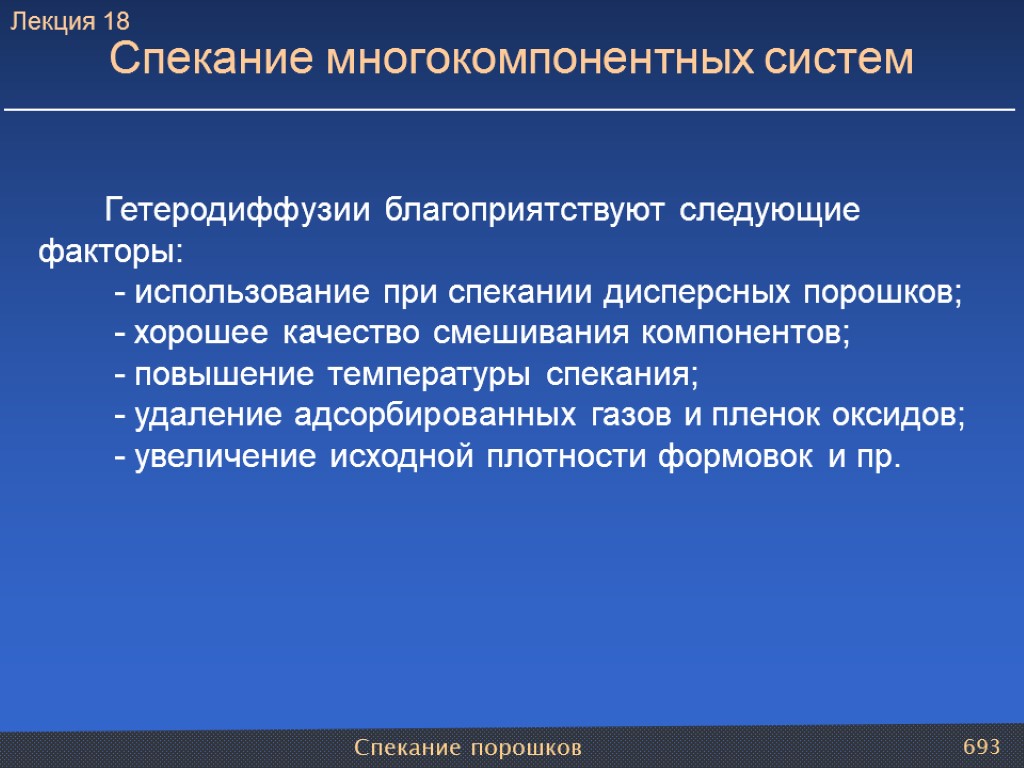 Лекция 18
Спекание многокомпонентных систем

Гетеродиффузии благоприятствуют следующие факторы:
- использование при спекании дисперсных порошков;
- хорошее качество смешивания компонентов;
- повышение температуры спекания;
- удаление адсорбированных газов и пленок оксидов;
- увеличение исходной плотности формовок и пр.

Спекание порошков
693